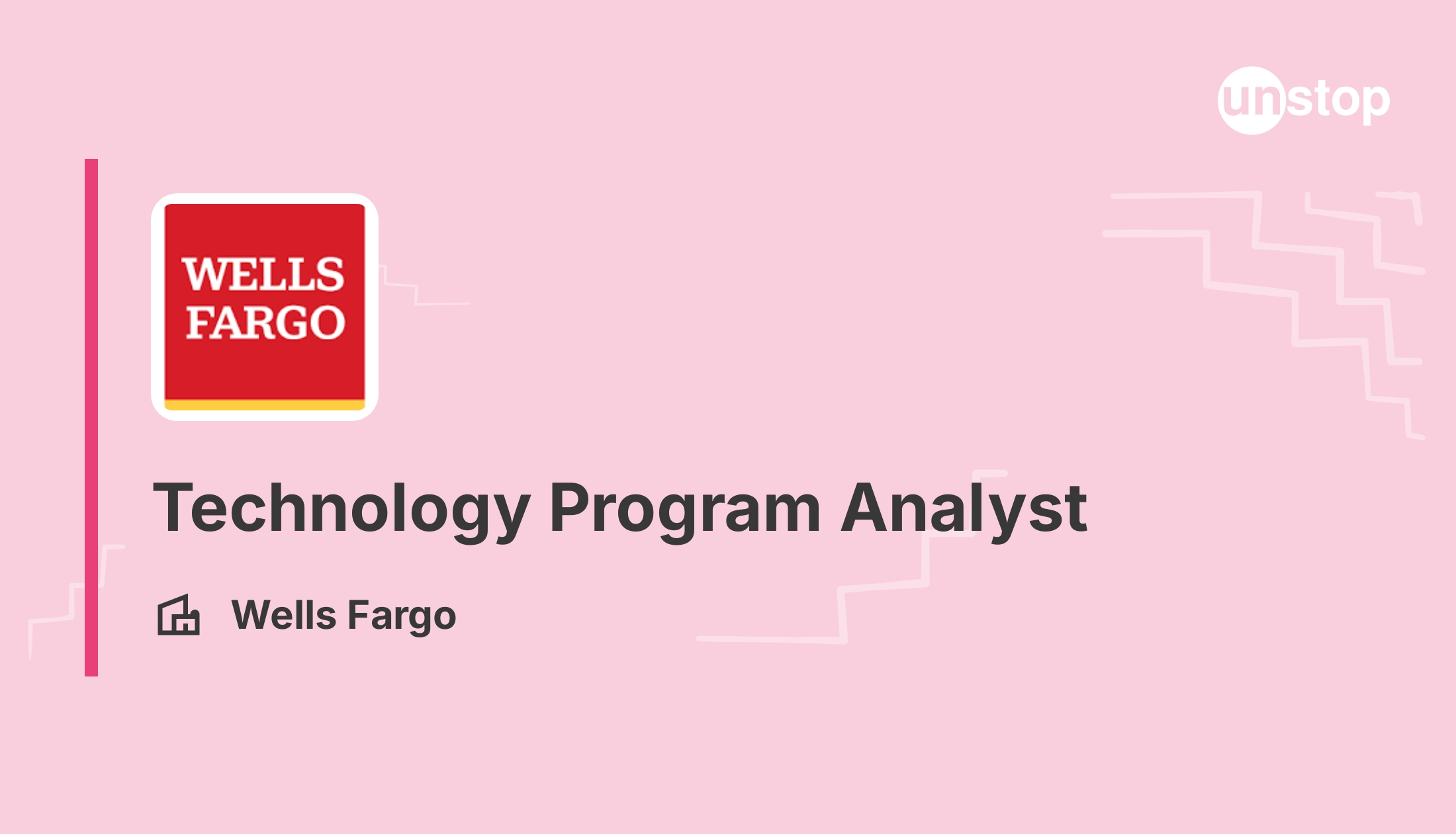 unstop

WELLS FARGO

Technology Program Analyst

Wells Fargo